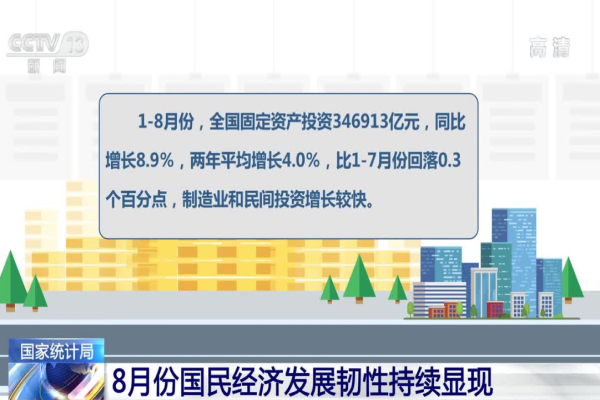 CCTV 13
新闻

高清

1-8月份，全国固定资产投资346913亿元，同比增长8.9%，两年平均增长4.0%，比1-7月份回落0.3个百分点，制造业和民间投资增长较快。

国家统计局

8月份国民经济发展韧性持续显现